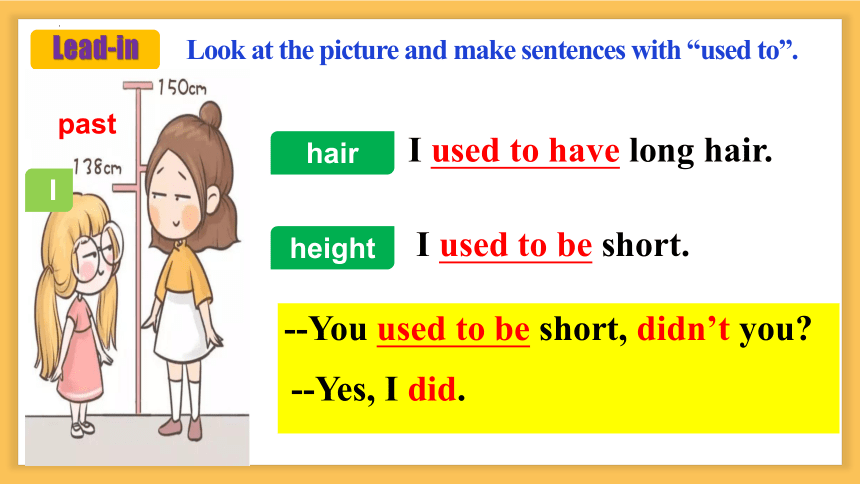 Lead-in

Look at the picture and make sentences with “used to”.

150cm

past

138cm

I

hair

I used to have long hair.

height

I used to be short.

--You used to be short, didn’t you?

--Yes, I did.